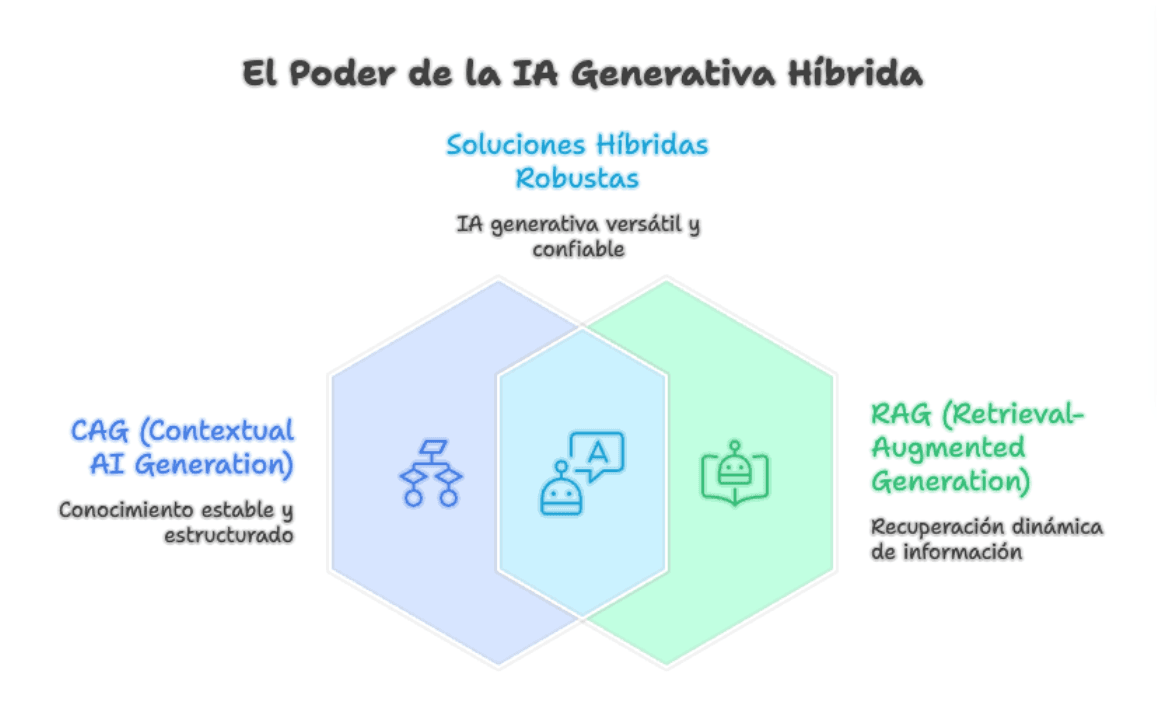 El Poder de la IA Generativa Híbrida

Soluciones Híbridas Robustas

IA generativa versátil y confiable

CAG (Contextual AI Generation)

Conocimiento estable y estructurado

A

RAG (Retrieval-Augmented Generation)

Recuperación dinámica de información